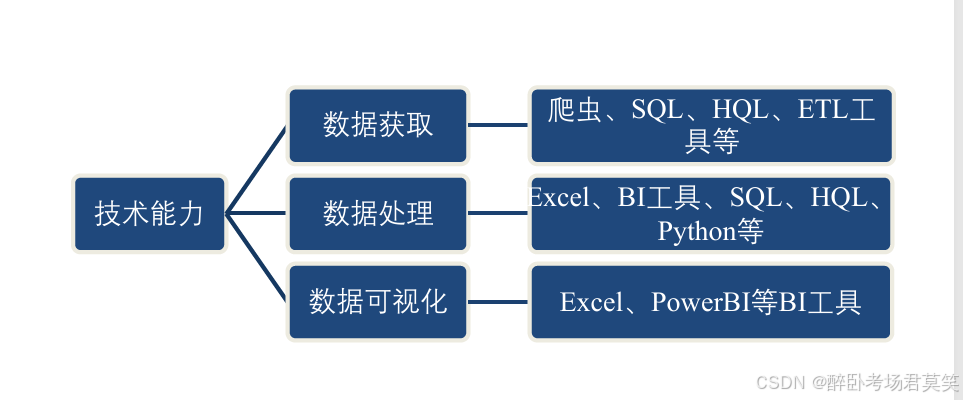 技术能力

数据获取

爬虫、SQL、HQL、ETL工具等

数据处理

Excel、BI工具、SQL、HQL、Python等

数据可视化

Excel、PowerBI等BI工具

CSDN @醉卧考场君莫笑